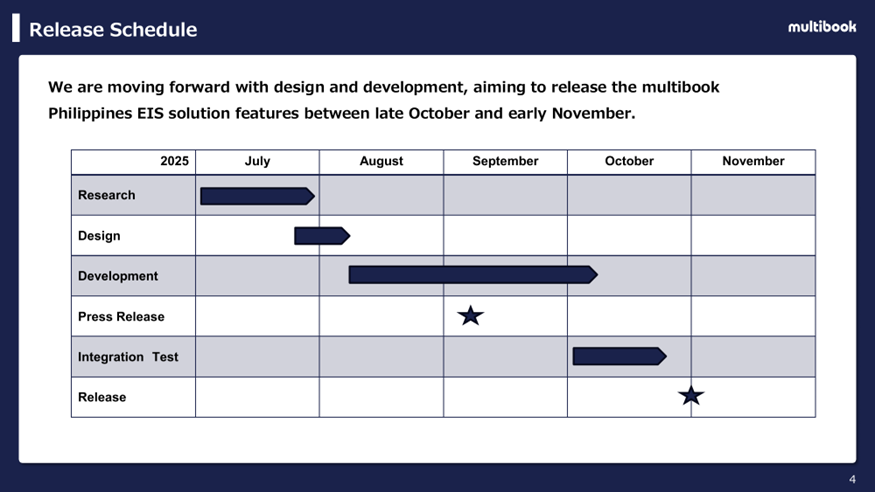 Release Schedule

multibook

We are moving forward with design and development, aiming to release the multibook Philippines EIS solution features between late October and early November.

| 2025 | July | August | September | October | November |
|---|---|---|---|---|---|
| Research | | | | | |
| Design | | | | | |
| Development | | | | | |
| Press Release | | | | | |
| Integration Test | | | | | |
| Release | | | | | |

4